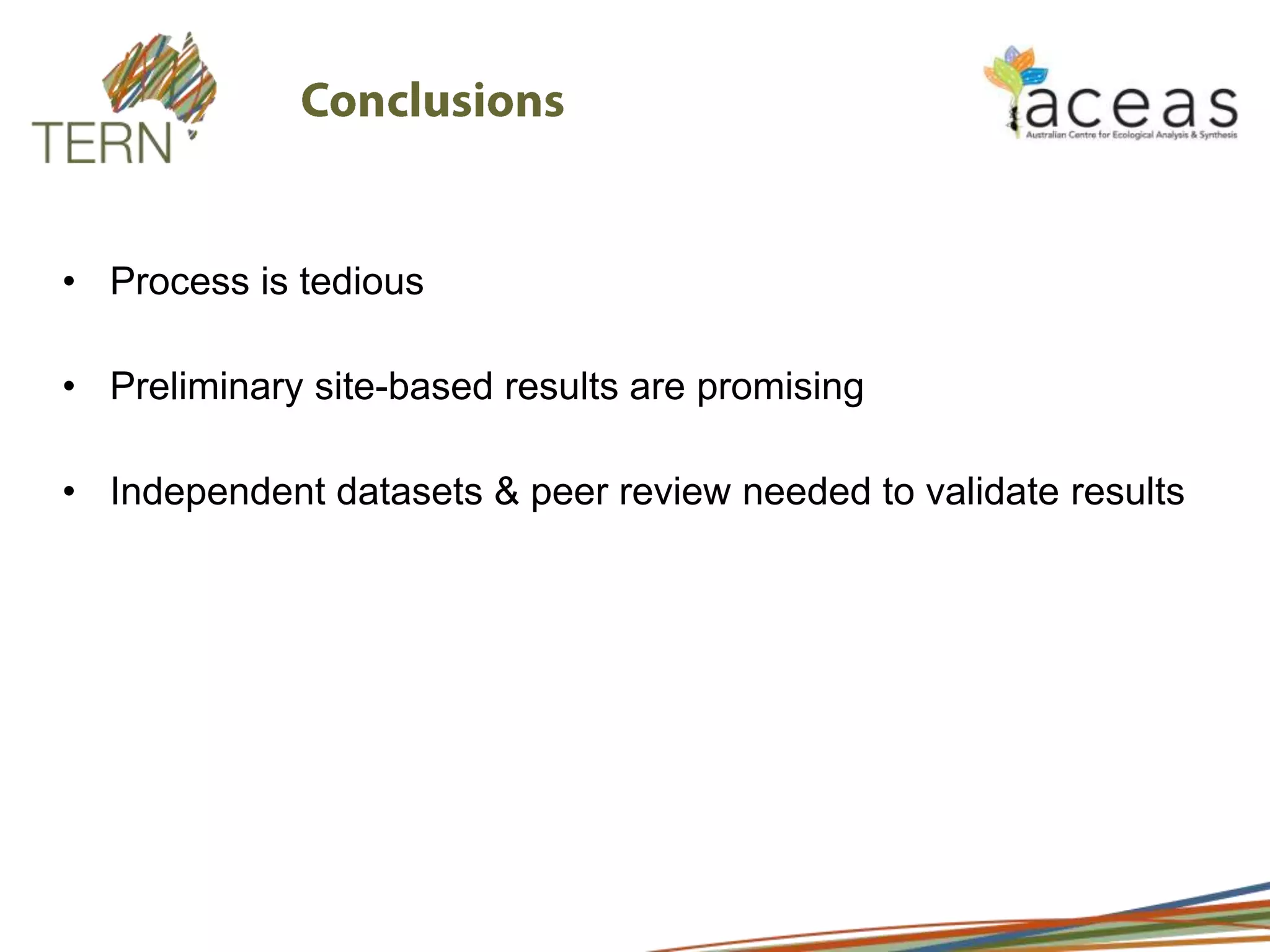 TERN

Conclusions

aceas
Australian Centre for Ecological Analysis & Synthesis

• Process is tedious

• Preliminary site-based results are promising

• Independent datasets & peer review needed to validate results